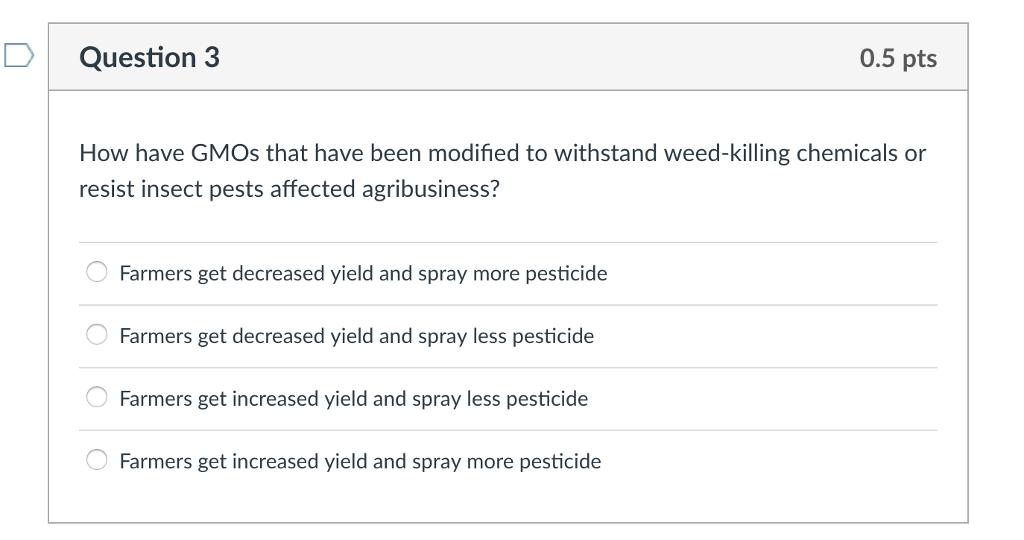 Question 3

0.5 pts

How have GMOs that have been modified to withstand weed-killing chemicals or resist insect pests affected agribusiness?

Farmers get decreased yield and spray more pesticide

Farmers get decreased yield and spray less pesticide

Farmers get increased yield and spray less pesticide

Farmers get increased yield and spray more pesticide